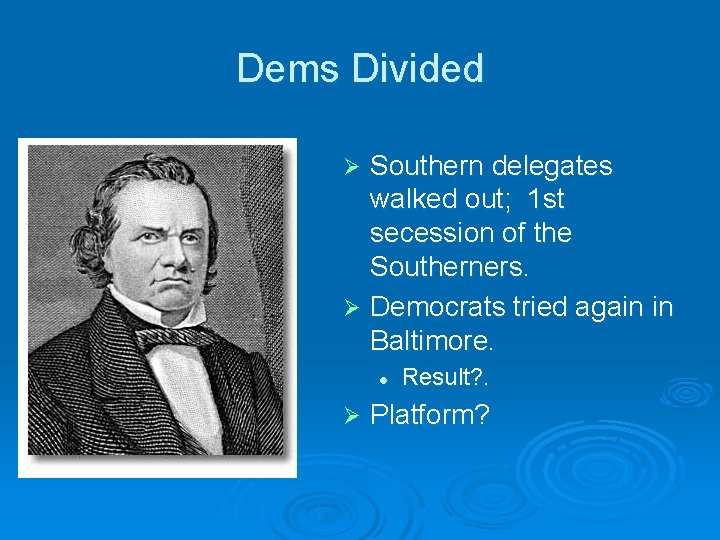 Dems Divided

➢ Southern delegates walked out;  1st secession of the Southerners.
➢ Democrats tried again in Baltimore.
• Result?.
➢ Platform?